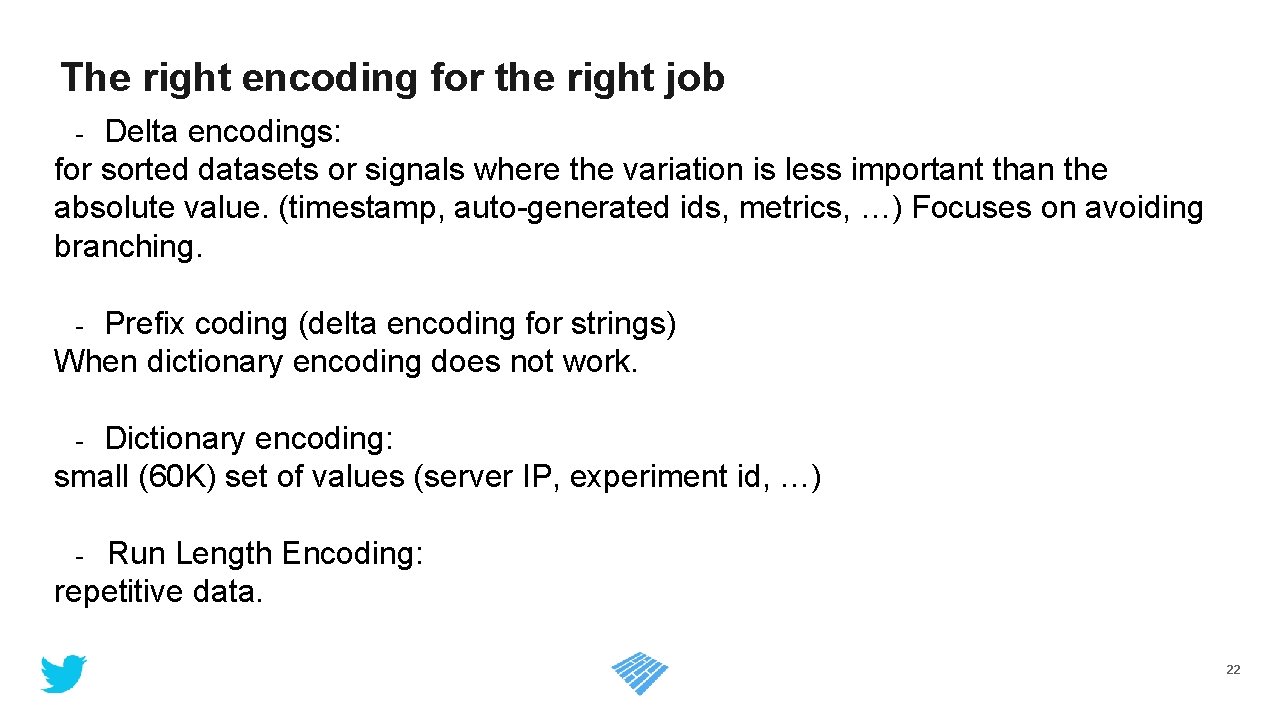 The right encoding for the right job

- Delta encodings:
for sorted datasets or signals where the variation is less important than the absolute value. (timestamp, auto-generated ids, metrics, …) Focuses on avoiding branching.

- Prefix coding (delta encoding for strings)
When dictionary encoding does not work.

- Dictionary encoding:
small (60K) set of values (server IP, experiment id, …)

- Run Length Encoding:
repetitive data.

22